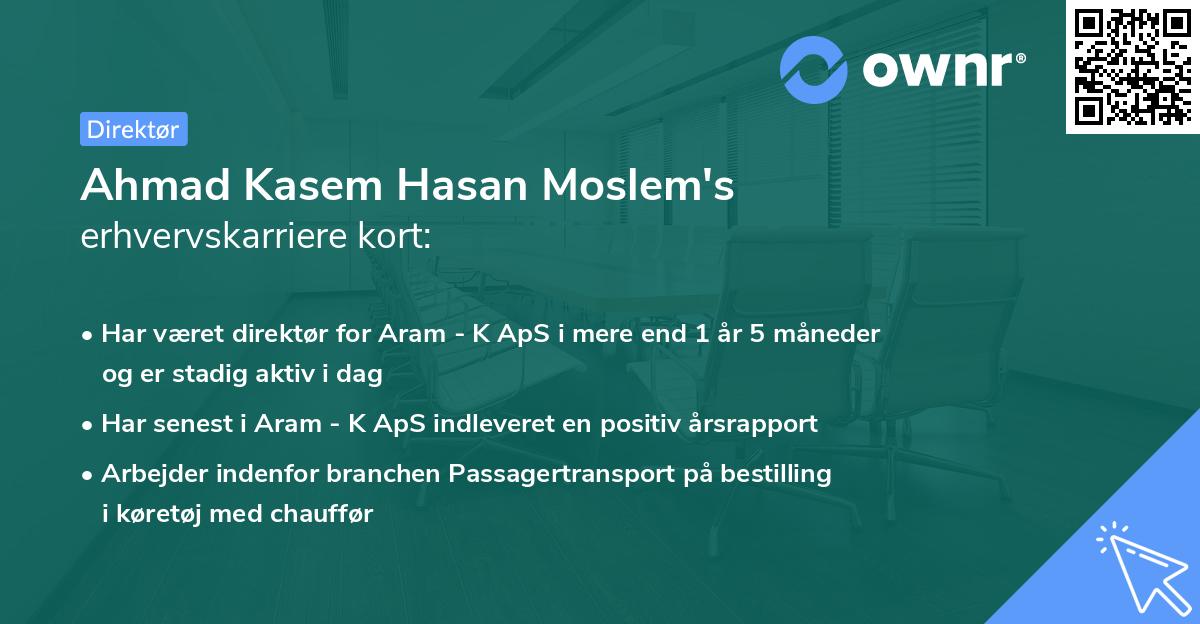 ownr®

Direktør

Ahmad Kasem Hasan Moslem's erhvervskarriere kort:

• Har været direktør for Aram - K ApS i mere end 1 år 5 måneder og er stadig aktiv i dag

• Har senest i Aram - K ApS indleveret en positiv årsrapport

• Arbejder indenfor branchen Passagertransport på bestilling i køretøj med chauffør